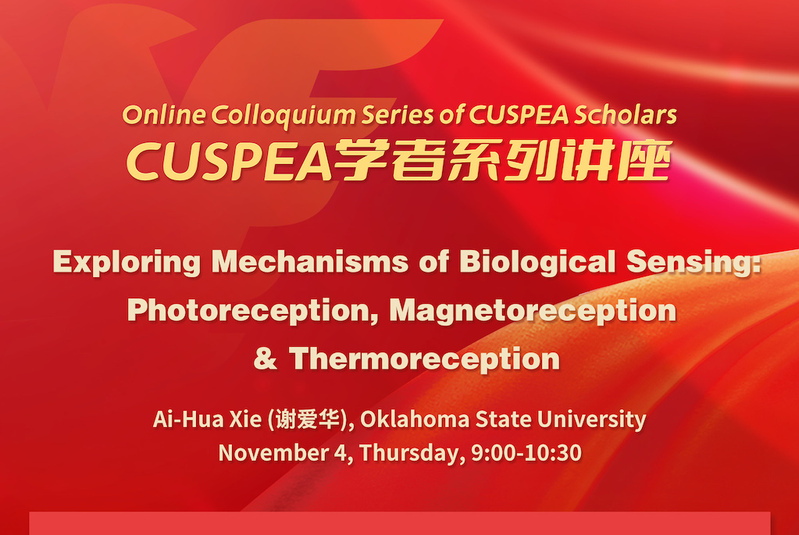 Online Colloquium Series of CUSPEA Scholars

CUSPEA学者系列讲座

Exploring Mechanisms of Biological Sensing: Photoreception, Magnetoreception & Thermoreception

Ai-Hua Xie (谢爱华), Oklahoma State University

November 4, Thursday, 9:00-10:30